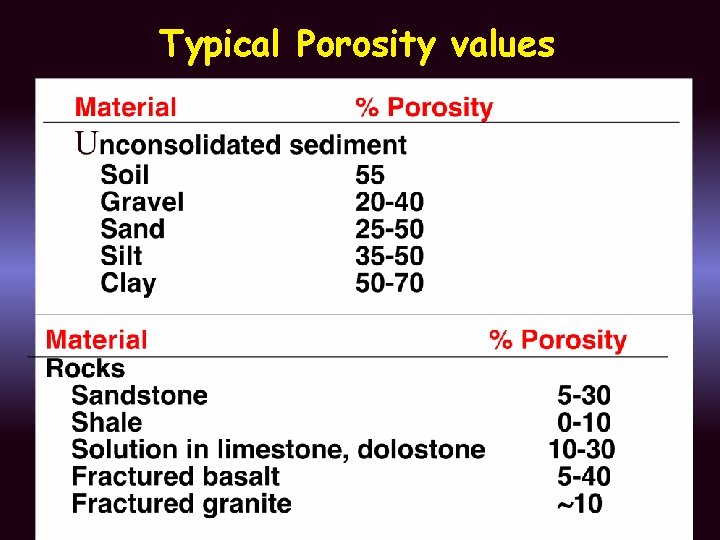 Typical Porosity values

| Material | % Porosity |
|---|---|
| Unconsolidated sediment | |
| Soil | 55 |
| Gravel | 20-40 |
| Sand | 25-50 |
| Silt | 35-50 |
| Clay | 50-70 |

| Material | % Porosity |
|---|---|
| Rocks | |
| Sandstone | 5-30 |
| Shale | 0-10 |
| Solution in limestone, dolostone | 10-30 |
| Fractured basalt | 5-40 |
| Fractured granite | ~10 |